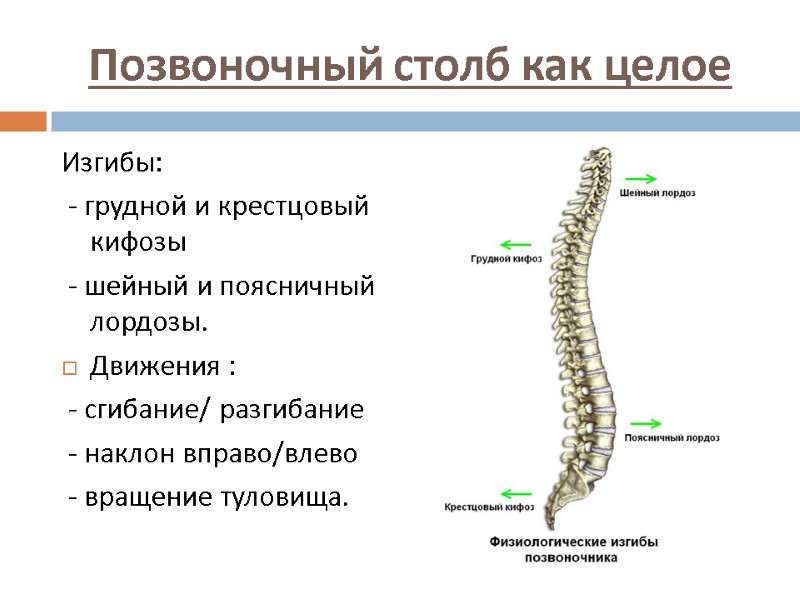 Позвоночный столб как целое

Изгибы:

- грудной и крестцовый кифозы

- шейный и поясничный лордозы.

Движения :

- сгибание/ разгибание

- наклон вправо/влево

- вращение туловища.

Шейный лордоз

Грудной кифоз

Поясничный лордоз

Крестцовый кифоз

Физиологические изгибы позвоночника